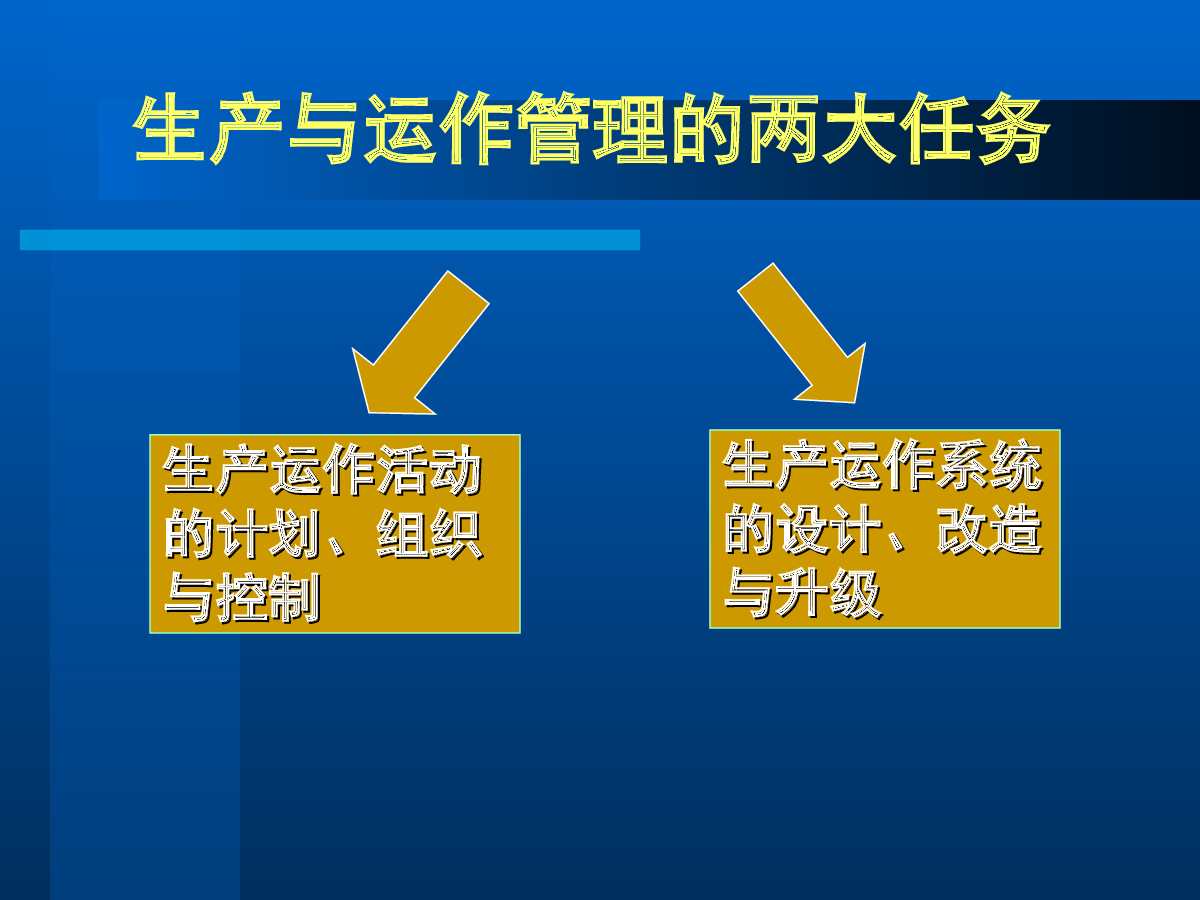 生产与运作管理的两大任务

生产运作活动的计划、组织与控制

生产运作系统的设计、改造与升级